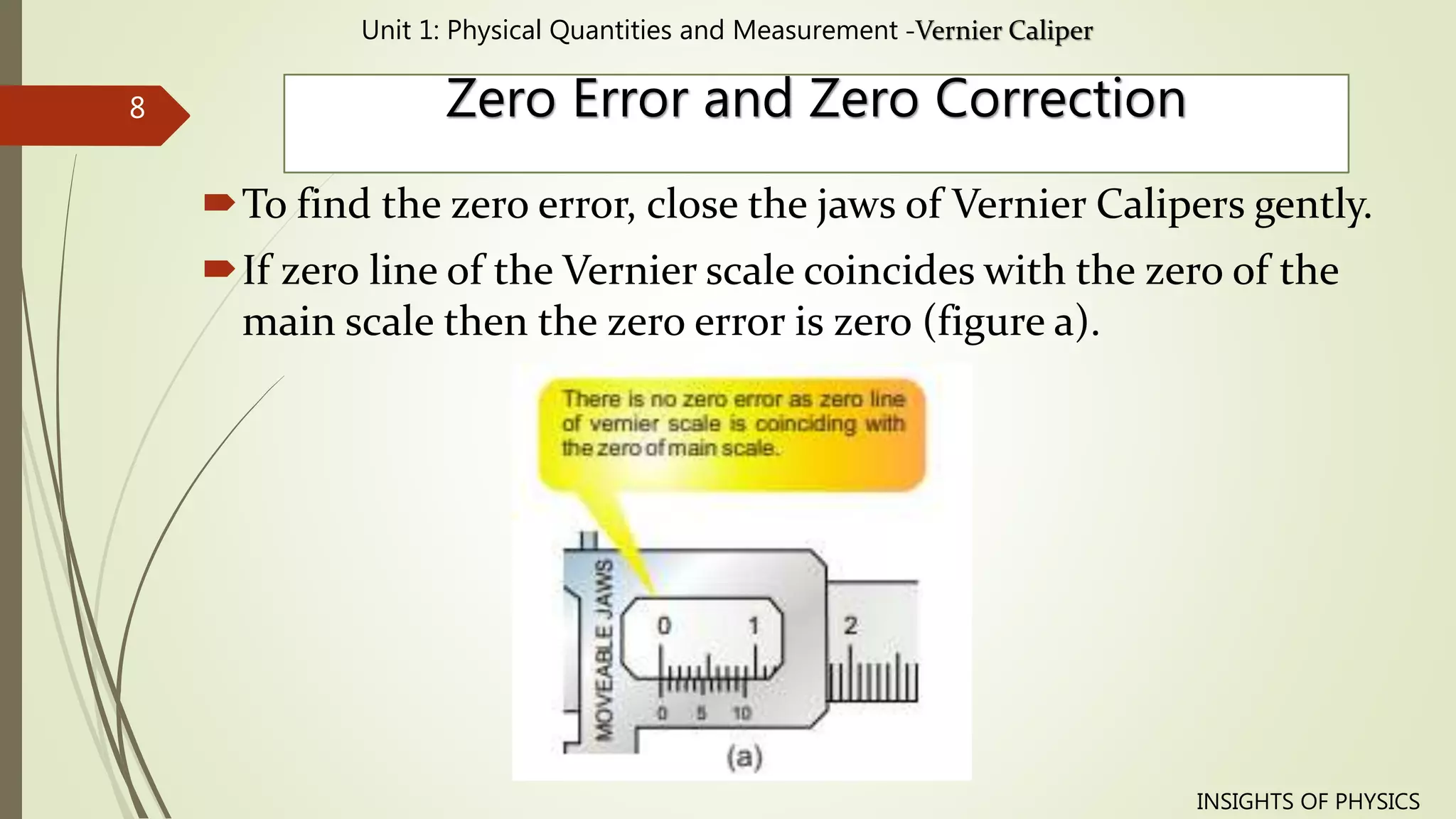 Unit 1: Physical Quantities and Measurement -Vernier Caliper

8

Zero Error and Zero Correction

To find the zero error, close the jaws of Vernier Calipers gently.

If zero line of the Vernier scale coincides with the zero of the main scale then the zero error is zero (figure a).

There is no zero error as zero line of vernier scale is coinciding with the zero of main scale.

MOVEABLE JAWS

0 1 2

0 5 10

(a)

INSIGHTS OF PHYSICS